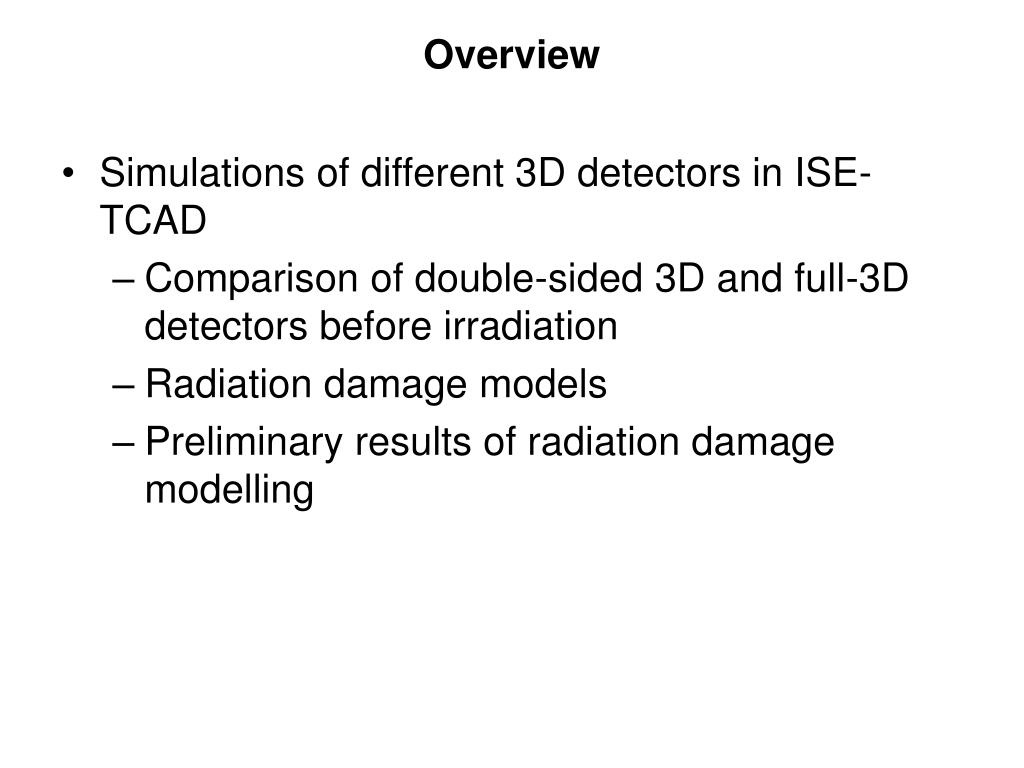 Overview

• Simulations of different 3D detectors in ISE-TCAD
– Comparison of double-sided 3D and full-3D detectors before irradiation
– Radiation damage models
– Preliminary results of radiation damage modelling